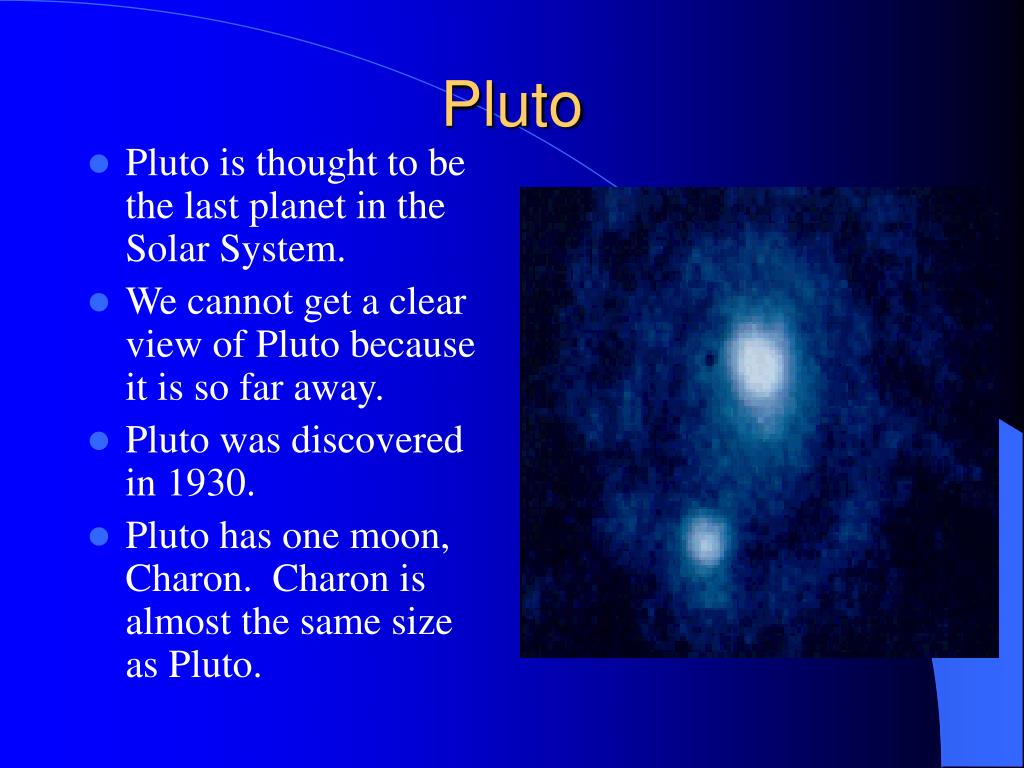 Pluto

- Pluto is thought to be the last planet in the Solar System.
- We cannot get a clear view of Pluto because it is so far away.
- Pluto was discovered in 1930.
- Pluto has one moon, Charon.  Charon is almost the same size as Pluto.